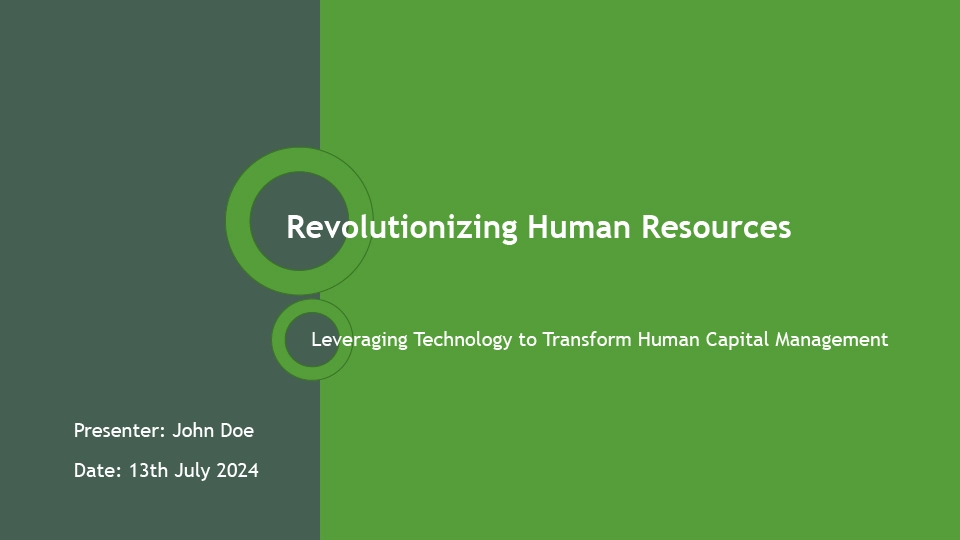 Revolutionizing Human Resources

Leveraging Technology to Transform Human Capital Management

Presenter: John Doe

Date: 13th July 2024